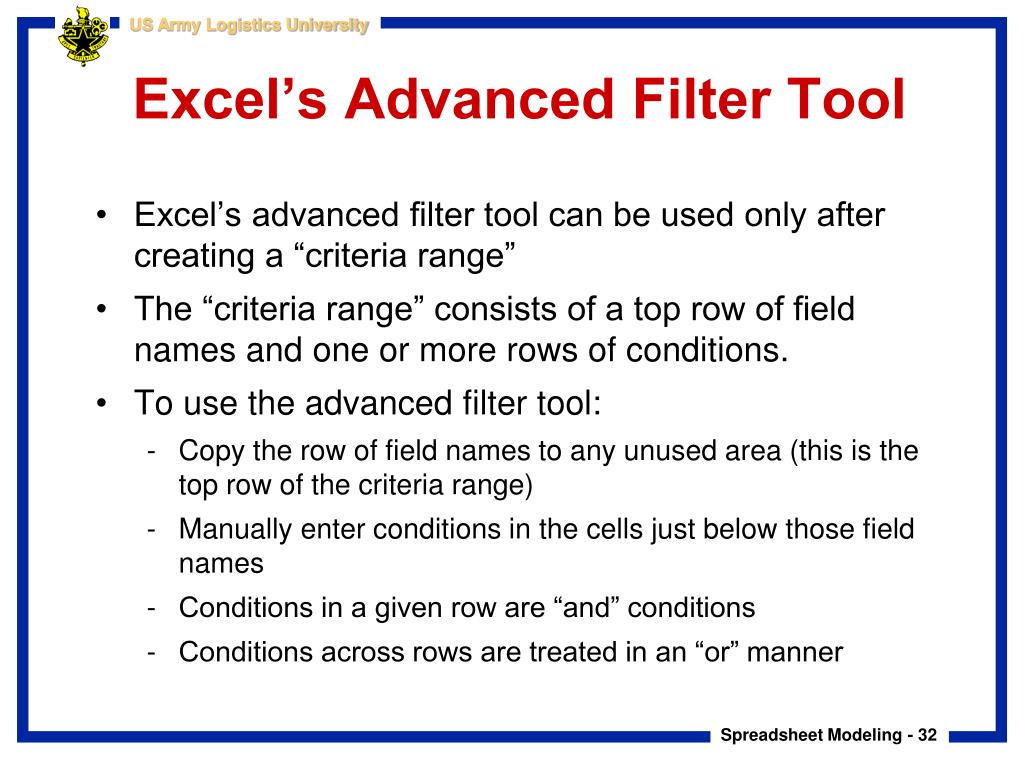 US Army Logistics University

Excel’s Advanced Filter Tool

• Excel’s advanced filter tool can be used only after creating a “criteria range”

• The “criteria range” consists of a top row of field names and one or more rows of conditions.

• To use the advanced filter tool:

- Copy the row of field names to any unused area (this is the top row of the criteria range)

- Manually enter conditions in the cells just below those field names

- Conditions in a given row are “and” conditions

- Conditions across rows are treated in an “or” manner

Spreadsheet Modeling - 32